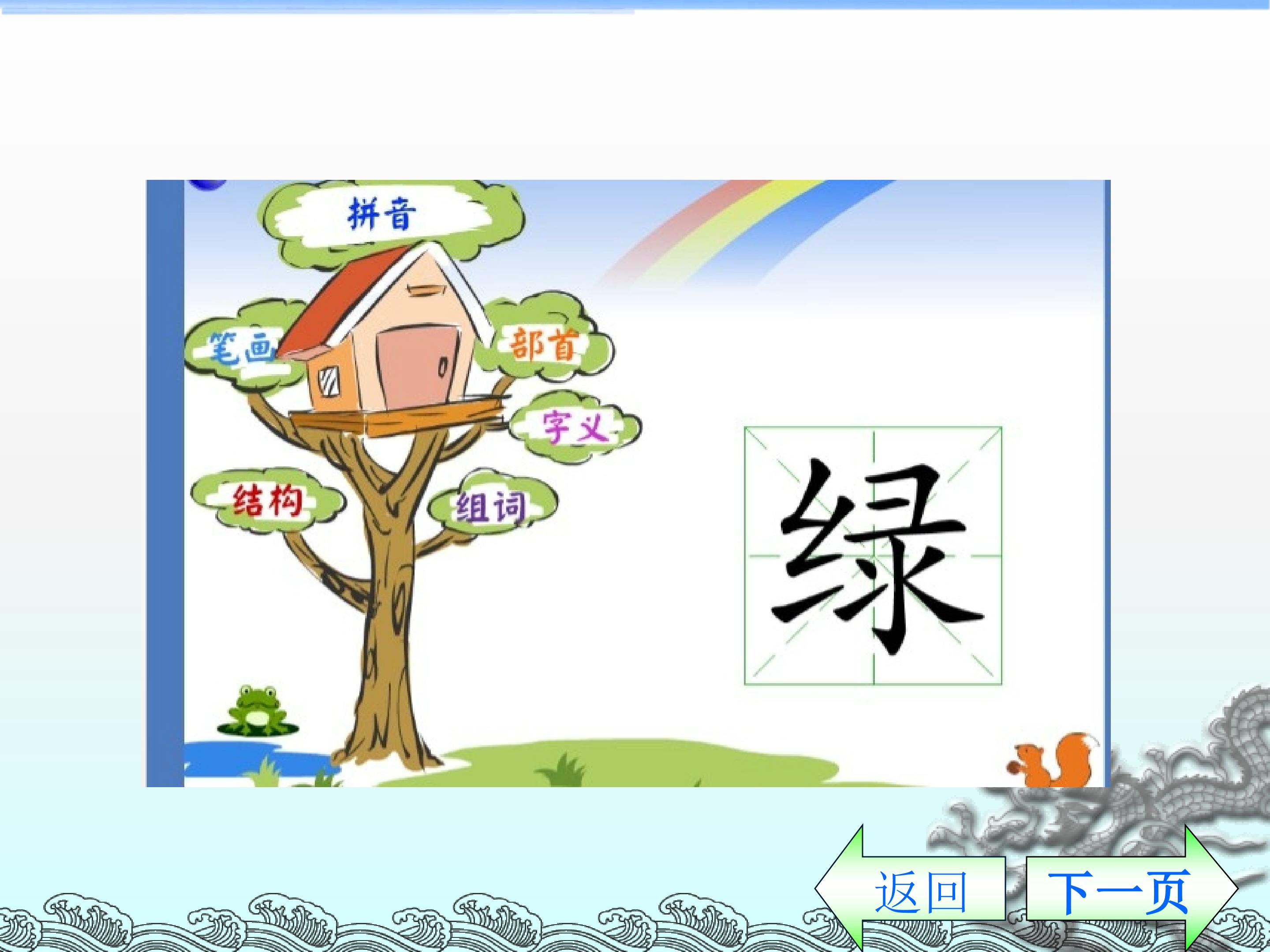 拼音

笔画

部首

字义

结构

组词

绿

返回

下一页